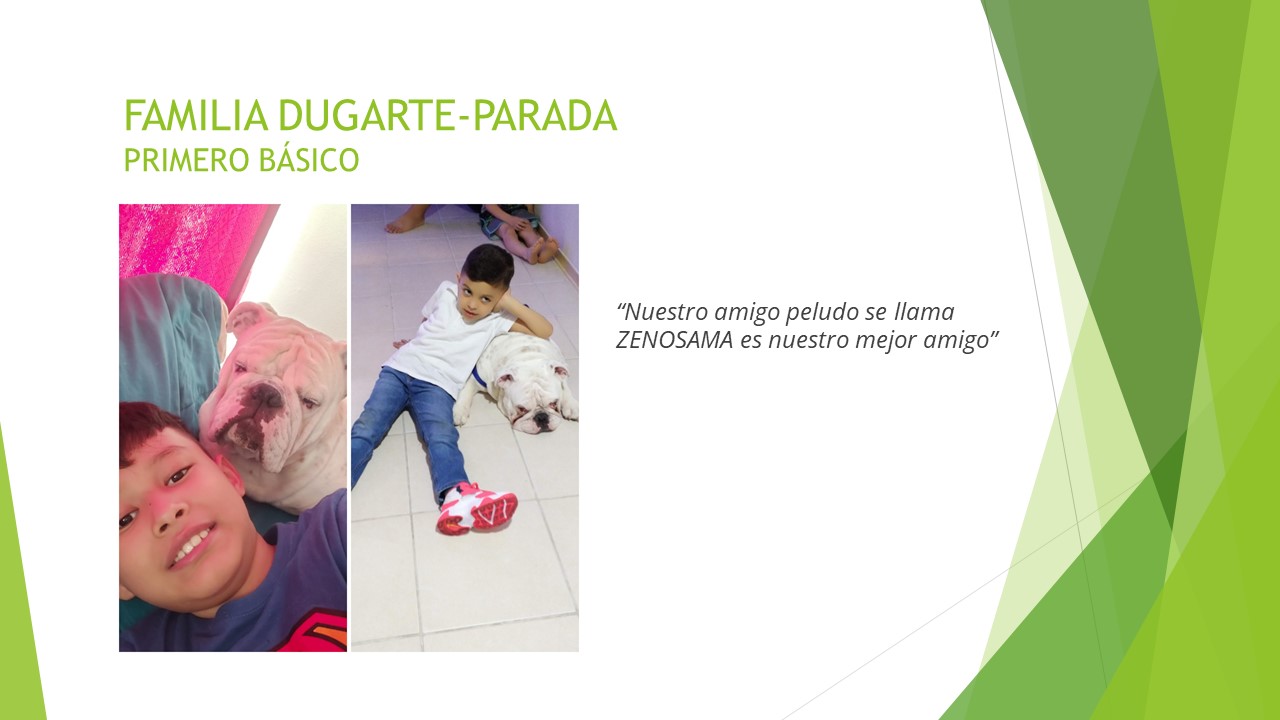 FAMILIA DUGARTE-PARADA
PRIMERO BÁSICO

“Nuestro amigo peludo se llama ZENOSAMA es nuestro mejor amigo”